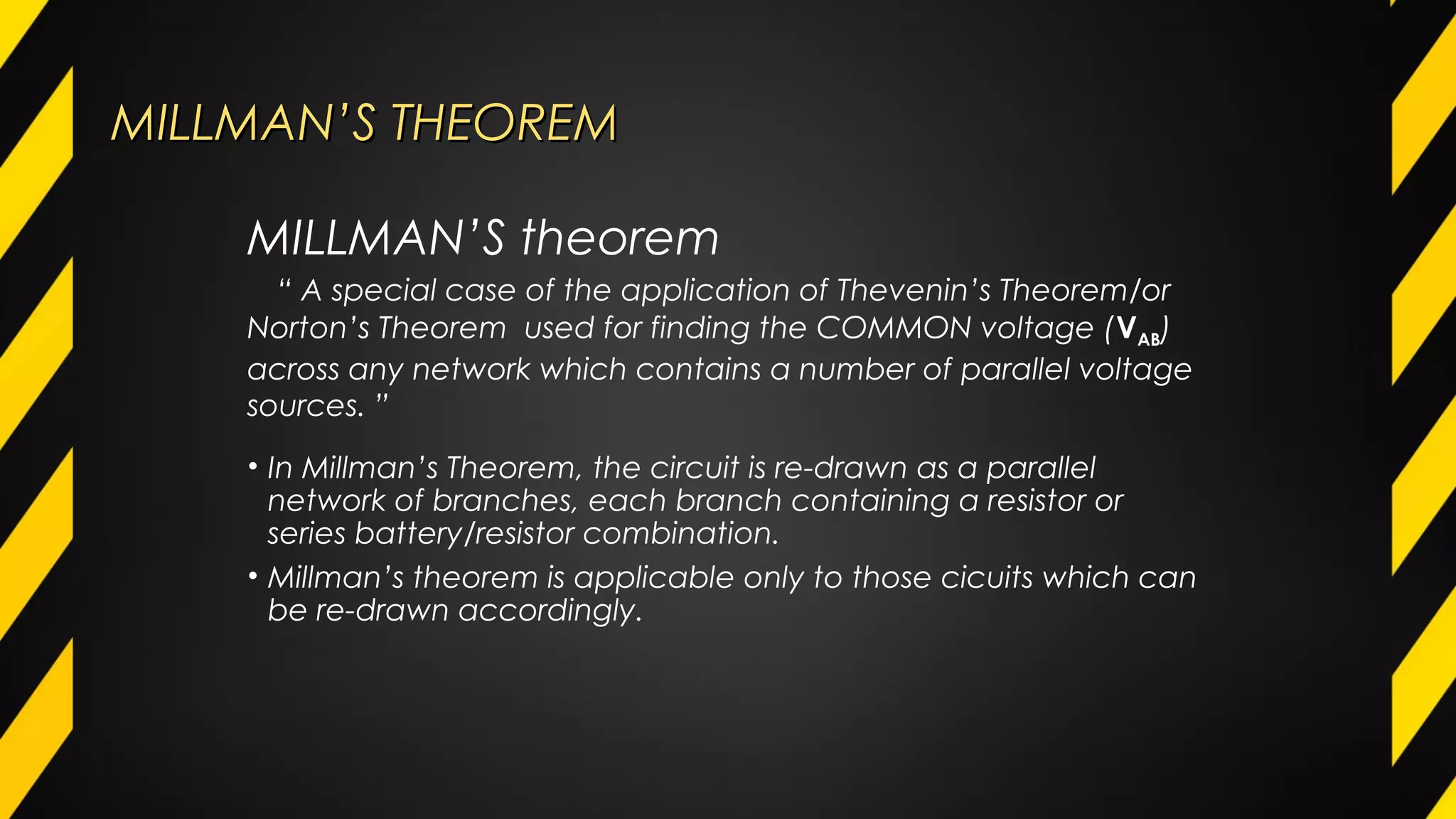 MILLMAN'S THEOREM

MILLMAN'S theorem

" A special case of the application of Thevenin's Theorem/or Norton's Theorem used for finding the COMMON voltage ($V_{AB}$) across any network which contains a number of parallel voltage sources. "

• In Millman's Theorem, the circuit is re-drawn as a parallel network of branches, each branch containing a resistor or series battery/resistor combination.

• Millman's theorem is applicable only to those cicuits which can be re-drawn accordingly.